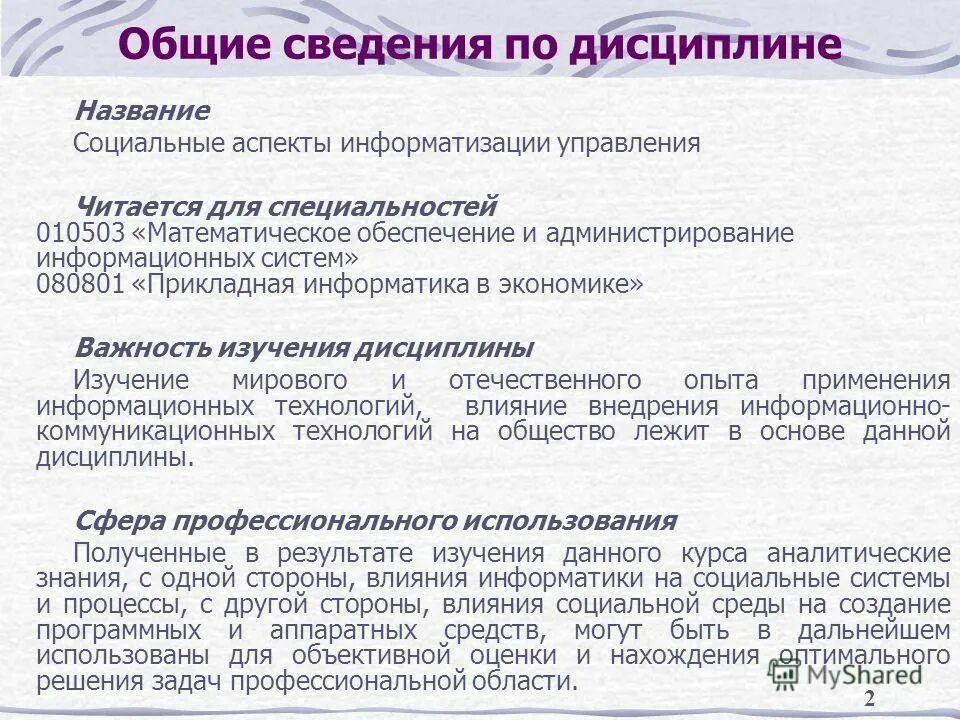 Общие сведения по дисциплине

Название
Социальные аспекты информатизации управления

Читается для специальностей
010503 «Математическое обеспечение и администрирование информационных систем»
080801 «Прикладная информатика в экономике»

Важность изучения дисциплины
Изучение мирового и отечественного опыта применения информационных технологий, влияние внедрения информационно-коммуникационных технологий на общество лежит в основе данной дисциплины.

Сфера профессионального использования
Полученные в результате изучения данного курса аналитические знания, с одной стороны, влияния информатики на социальные системы и процессы, с другой стороны, влияния социальной среды на создание программных и аппаратных средств, могут быть в дальнейшем использованы для объективной оценки и нахождения оптимального решения задач профессиональной области.

MyShared

2